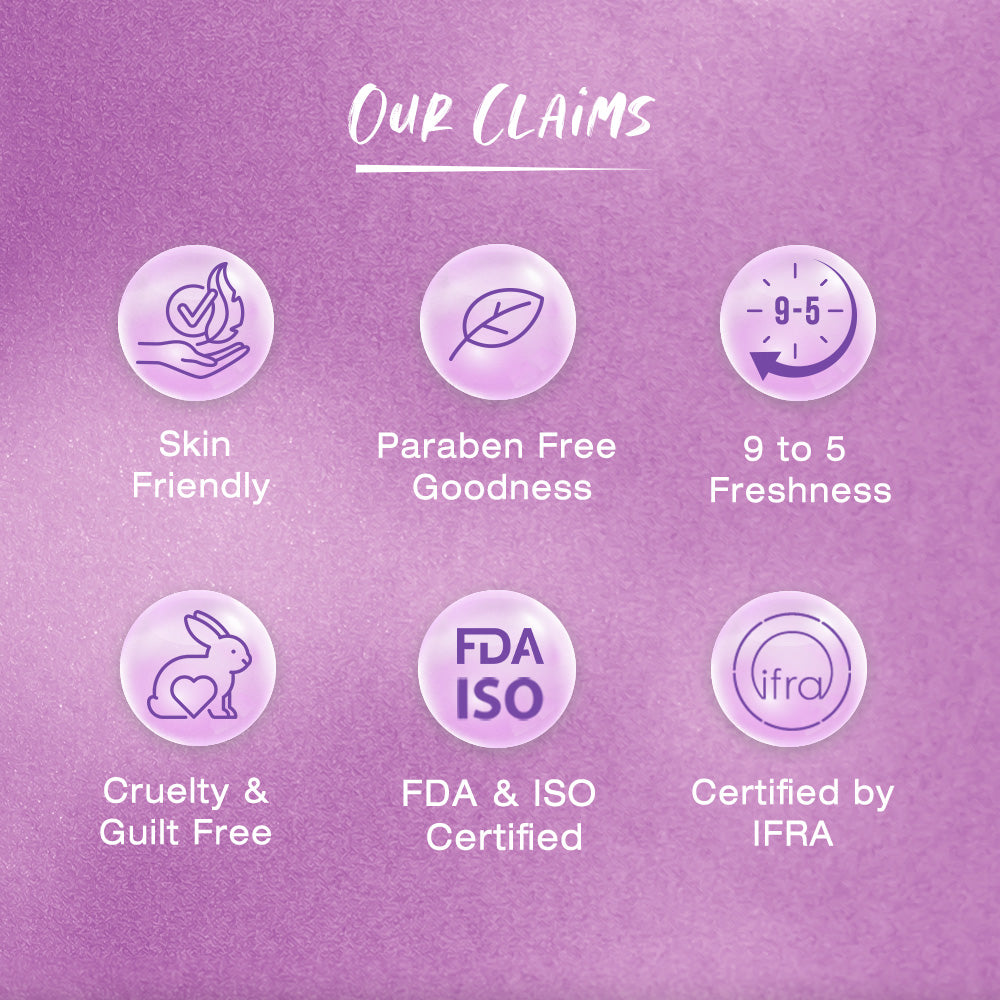 OUR CLAIMS

Skin Friendly

Paraben Free Goodness

9-5

9 to 5 Freshness

Cruelty & Guilt Free

FDA ISO

FDA & ISO Certified

ifra

Certified by IFRA